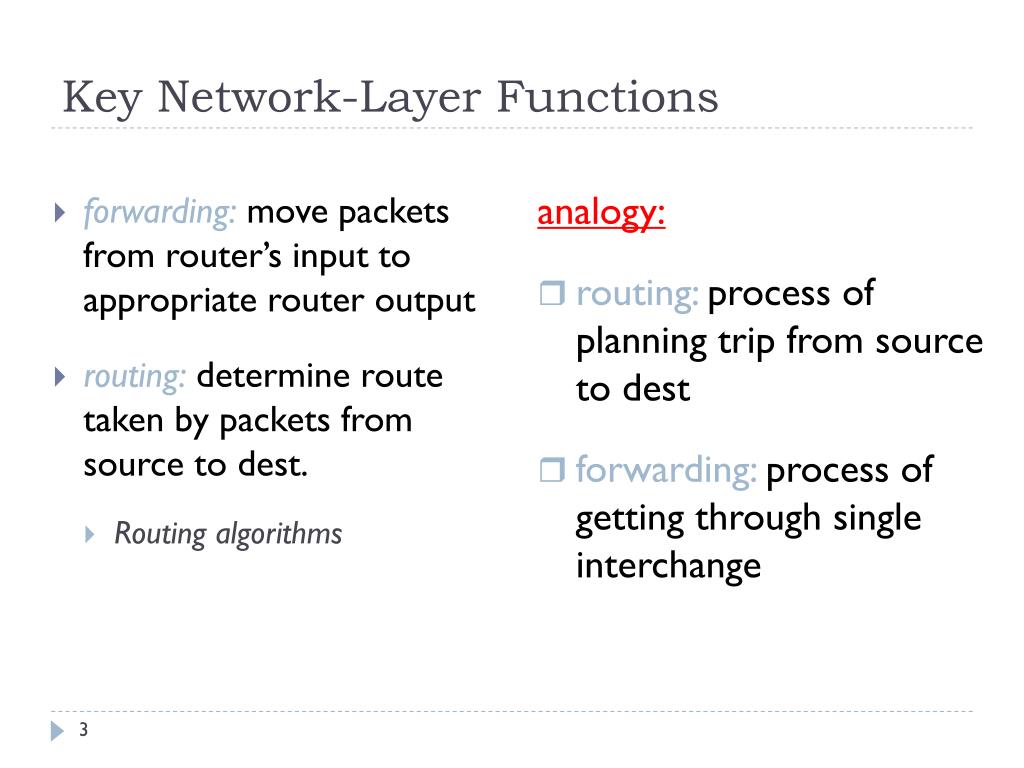 Key Network-Layer Functions

forwarding: move packets from router's input to appropriate router output

routing: determine route taken by packets from source to dest.

Routing algorithms

analogy:

routing: process of planning trip from source to dest

forwarding: process of getting through single interchange

3